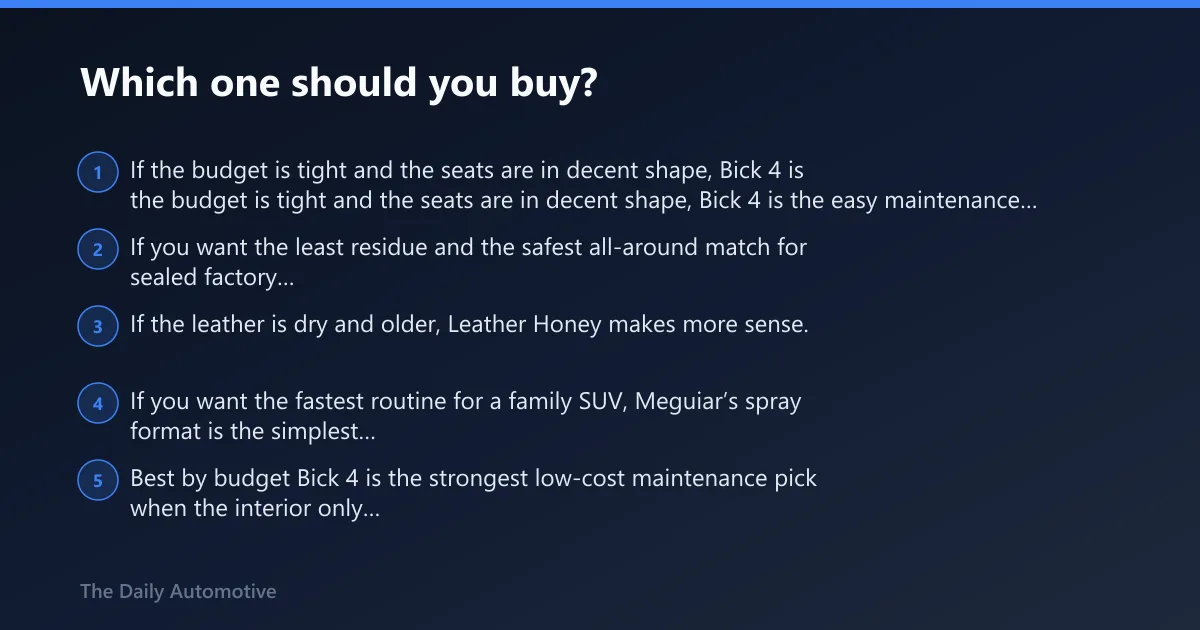 Which one should you buy?

1 If the budget is tight and the seats are in decent shape, Bick 4 is the budget is tight and the seats are in decent shape, Bick 4 is the easy maintenance...

2 If you want the least residue and the safest all-around match for sealed factory...

3 If the leather is dry and older, Leather Honey makes more sense.

4 If you want the fastest routine for a family SUV, Meguiar's spray format is the simplest...

5 Best by budget Bick 4 is the strongest low-cost maintenance pick when the interior only...

The Daily Automotive